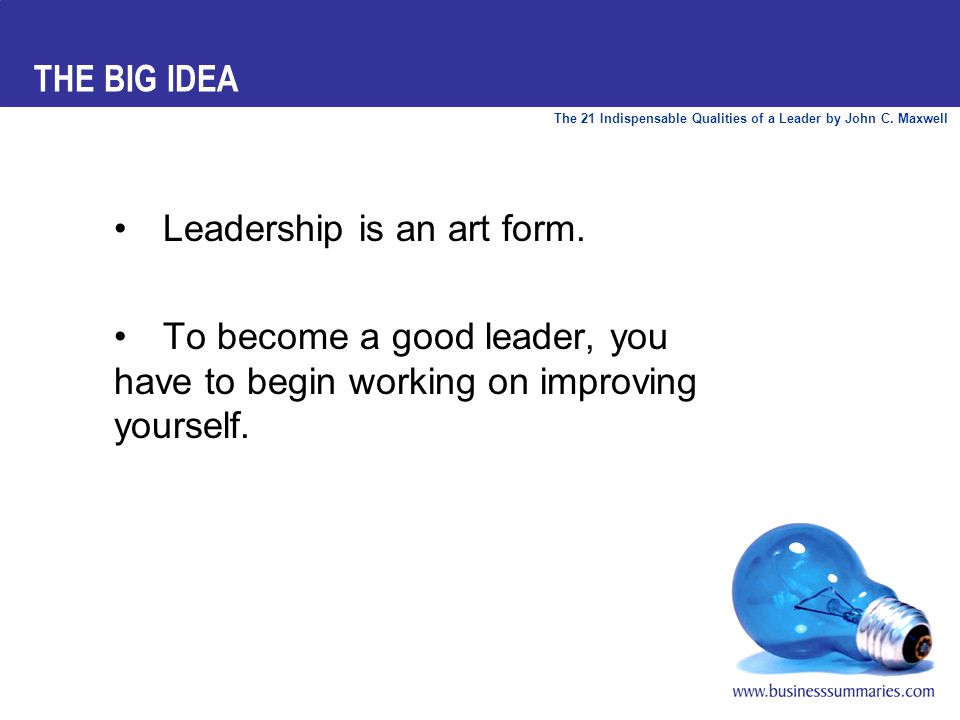 THE BIG IDEA

The 21 Indispensable Qualities of a Leader by John C. Maxwell

• Leadership is an art form.

• To become a good leader, you have to begin working on improving yourself.

www.businesssummaries.com